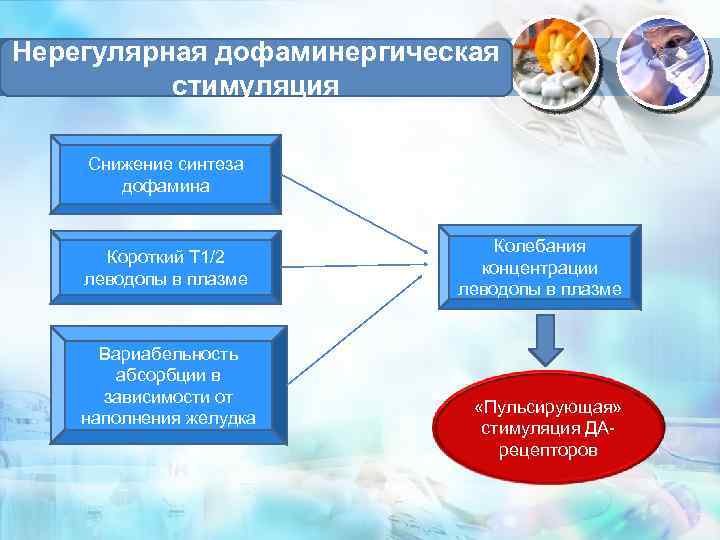 Нерегулярная дофаминергическая стимуляция

Снижение синтеза дофамина

Короткий Т1/2 леводопы в плазме

Вариабельность абсорбции в зависимости от наполнения желудка

Колебания концентрации леводопы в плазме

«Пульсирующая» стимуляция ДА-рецепторов